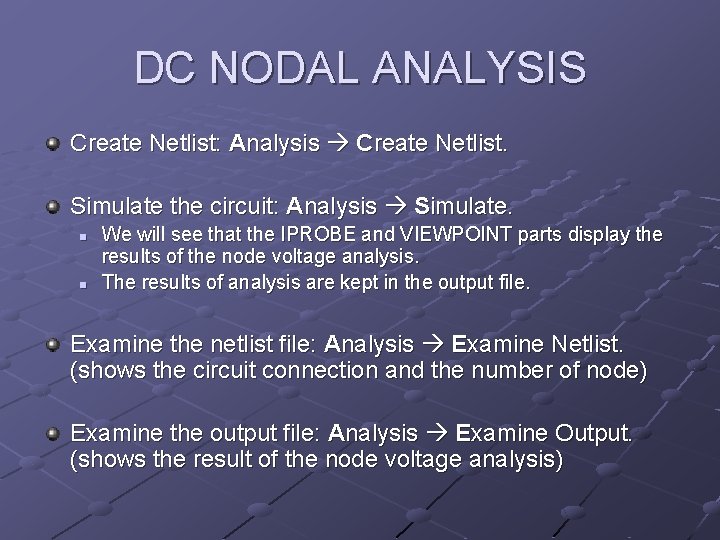 DC NODAL ANALYSIS

Create Netlist: Analysis → Create Netlist.

Simulate the circuit: Analysis → Simulate.

We will see that the IPROBE and VIEWPOINT parts display the results of the node voltage analysis.

The results of analysis are kept in the output file.

Examine the netlist file: Analysis → Examine Netlist. (shows the circuit connection and the number of node)

Examine the output file: Analysis → Examine Output. (shows the result of the node voltage analysis)